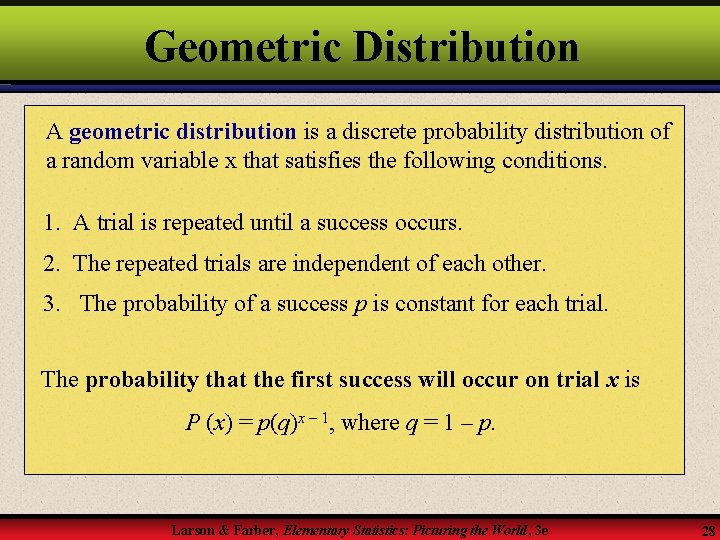 Geometric Distribution

A geometric distribution is a discrete probability distribution of a random variable x that satisfies the following conditions.

1. A trial is repeated until a success occurs.
2. The repeated trials are independent of each other.
3. The probability of a success $p$ is constant for each trial.

The probability that the first success will occur on trial $x$ is

$P(x) = p(q)^{x-1}$, where $q = 1 - p$.

Larson & Farber, Elementary Statistics: Picturing the World, 3e

28